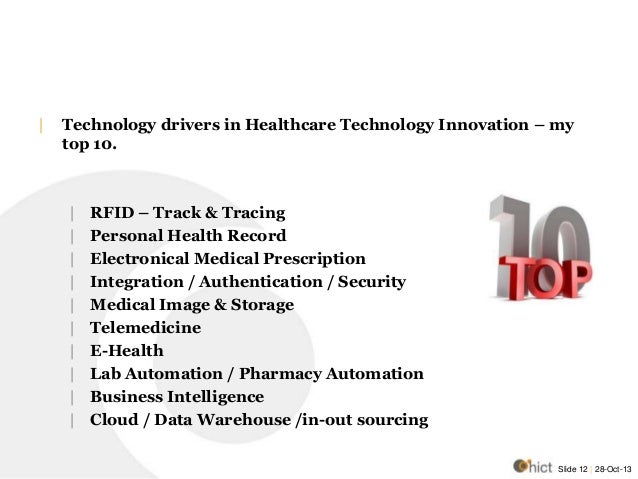 Technology drivers in Healthcare Technology Innovation – my top 10.

RFID – Track & Tracing
Personal Health Record
Electronical Medical Prescription
Integration / Authentication / Security
Medical Image & Storage
Telemedicine
E-Health
Lab Automation / Pharmacy Automation
Business Intelligence
Cloud / Data Warehouse /in-out sourcing

10
TOP

hict Slide 12 | 28-Oct-13